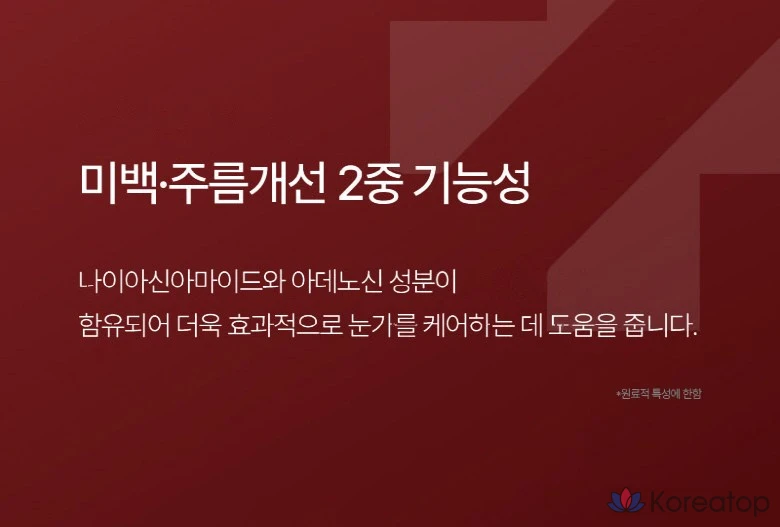 미백·주름개선 2중 기능성

나이아신아마이드와 아데노신 성분이
함유되어 더욱 효과적으로 눈가를 케어하는 데 도움을 줍니다.

*원료적 특성에 한함

Koreatop